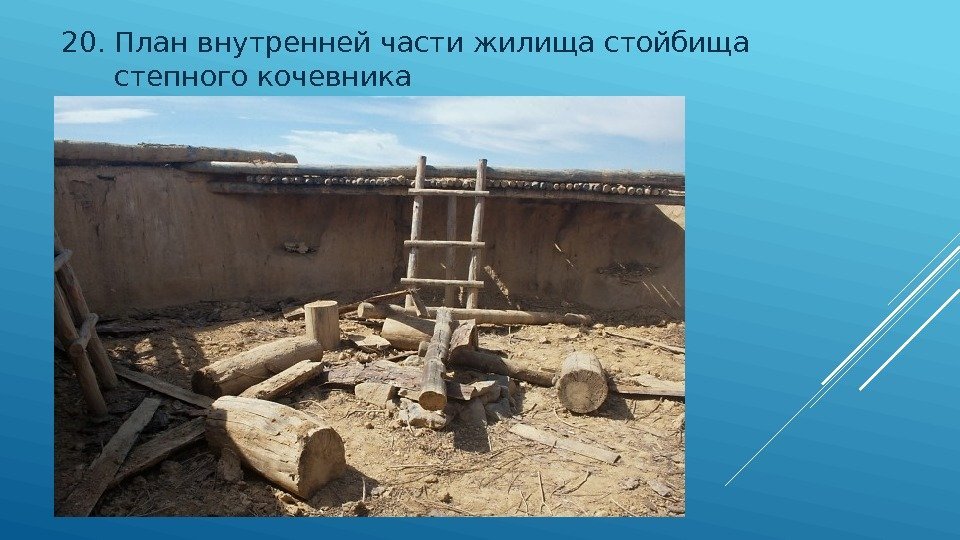 20. План внутренней части жилища стойбища степного кочевника